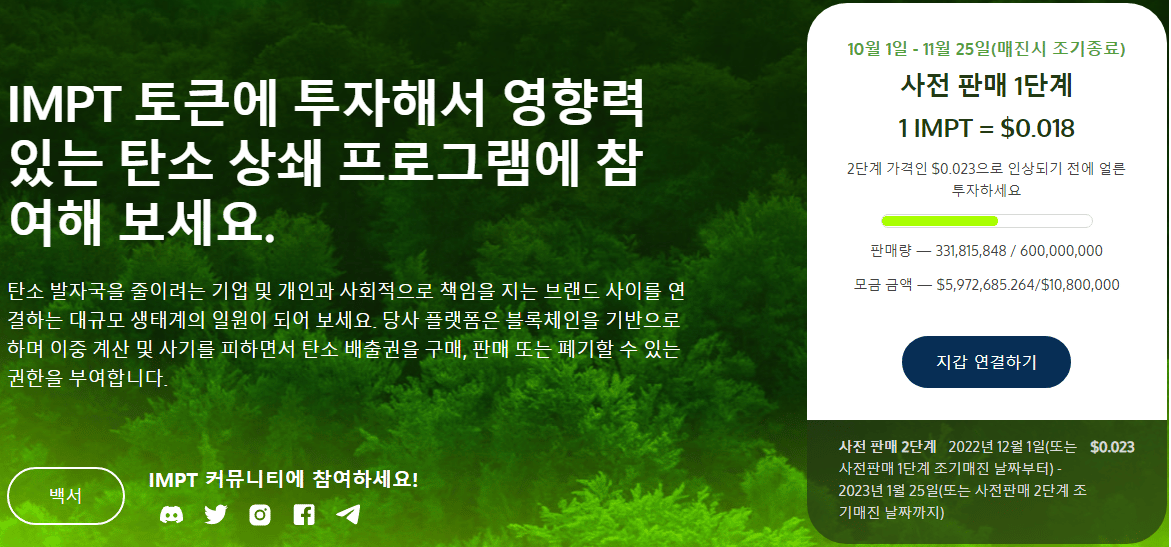 IMPT 토큰에 투자해서 영향력 있는 탄소 상쇄 프로그램에 참여해 보세요.

탄소 발자국을 줄이려는 기업 및 개인과 사회적으로 책임을 지는 브랜드 사이를 연결하는 대규모 생태계의 일원이 되어 보세요. 당사 플랫폼은 블록체인을 기반으로 하며 이중 계산 및 사기를 피하면서 탄소 배출권을 구매, 판매 또는 폐기할 수 있는 권한을 부여합니다.

백서

IMPT 커뮤니티에 참여하세요!

10월 1일 - 11월 25일(매진시 조기종료)

사전 판매 1단계

1 IMPT = $0.018

2단계 가격인 $0.023으로 인상되기 전에 얼른 투자하세요

판매량 — 331,815,848 / 600,000,000

모금 금액 — $5,972,685.264/$10,800,000

지갑 연결하기

사전 판매 2단계 2022년 12월 1일(또는 사전판매 1단계 조기매진 날짜부터) - 2023년 1월 25일(또는 사전판매 2단계 조기매진 날짜까지) $0.023